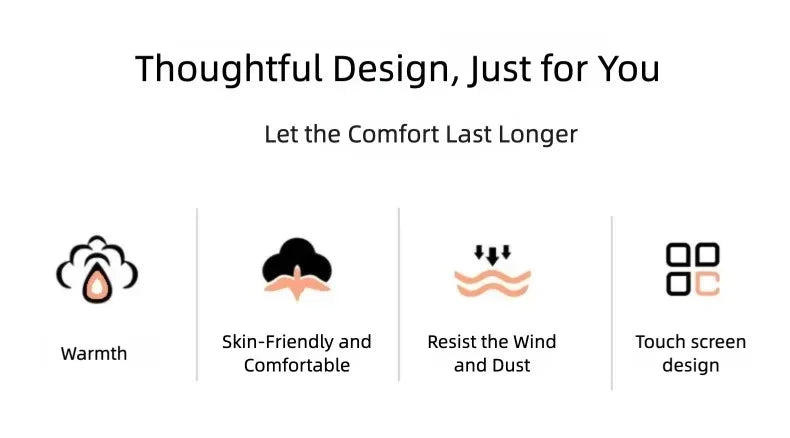 Thoughtful Design, Just for You

Let the Comfort Last Longer

Warmth

Skin-Friendly and Comfortable

Resist the Wind and Dust

Touch screen design